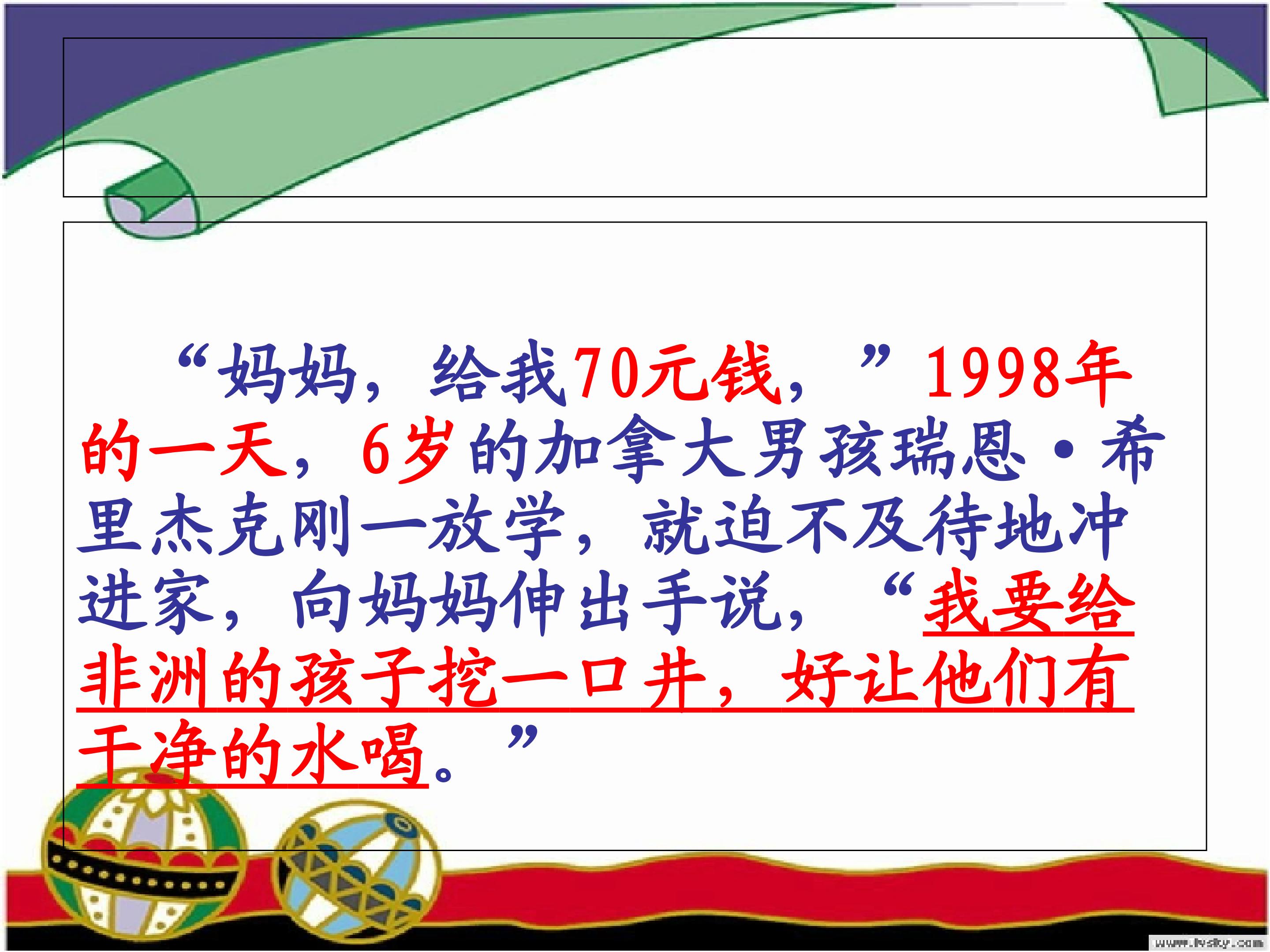 “妈妈，给我70元钱，”1998年的一天，6岁的加拿大男孩瑞恩·希里杰克刚一放学，就迫不及待地冲进家，向妈妈伸出手说，“我要给非洲的孩子挖一口井，好让他们有干净的水喝。”

www.lvsky.com